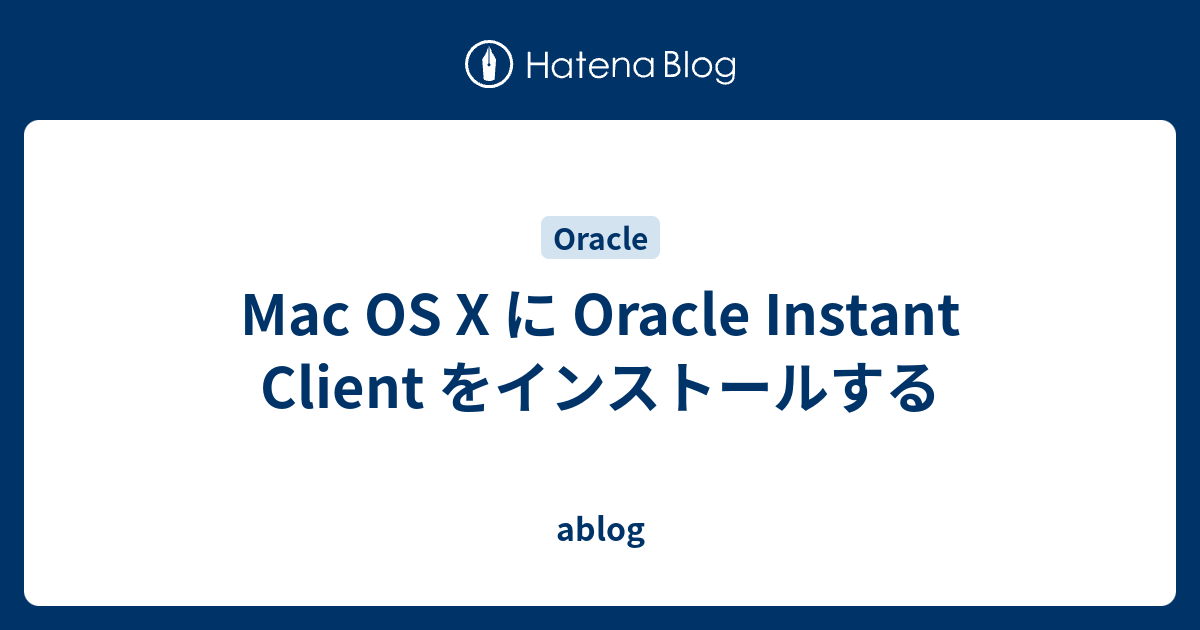 Hatena Blog

Oracle

Mac OS X に Oracle Instant Client をインストールする

ablog